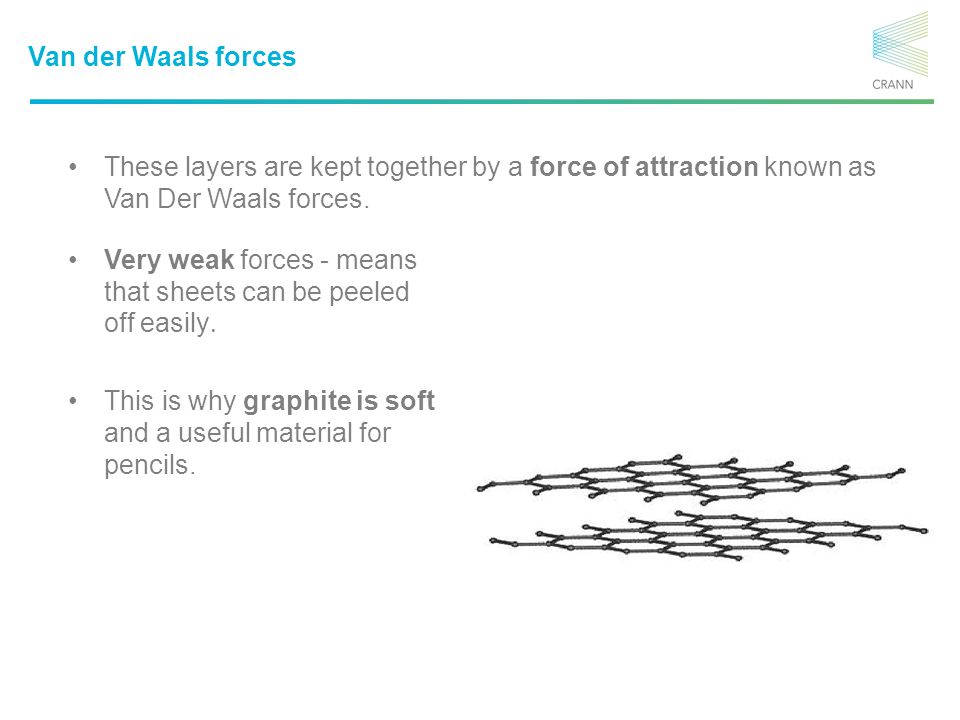 Van der Waals forces

CRANN

• These layers are kept together by a force of attraction known as Van Der Waals forces.

• Very weak forces - means that sheets can be peeled off easily.

• This is why graphite is soft and a useful material for pencils.